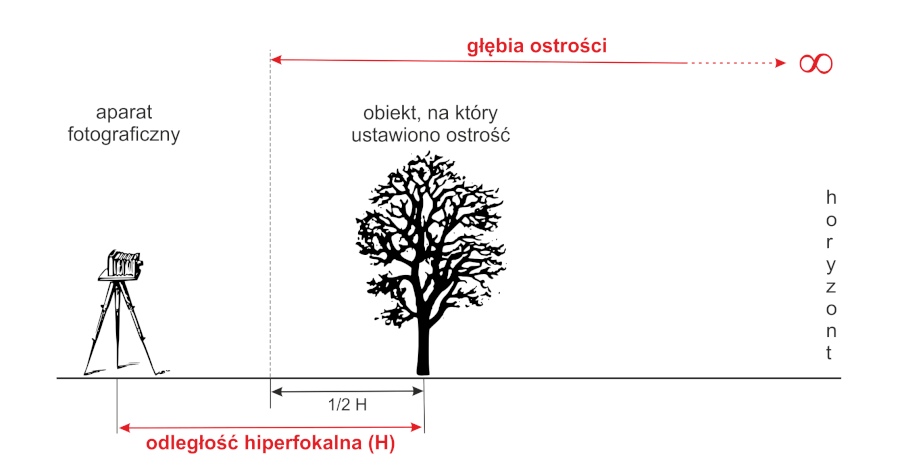 głębia ostrości

$\infty$

aparat fotograficzny

obiekt, na który ustawiono ostrość

horyzont

1/2 H

odległość hiperfokalna (H)